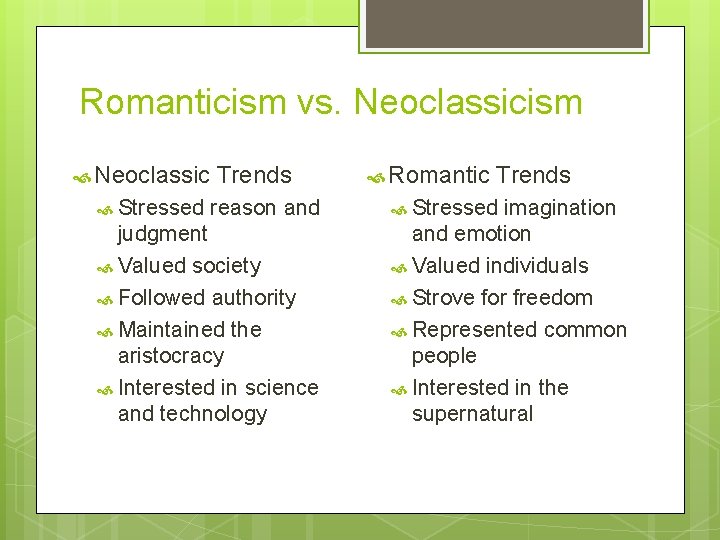 Romanticism vs. Neoclassicism

Neoclassic Trends
Stressed reason and judgment
Valued society
Followed authority
Maintained the aristocracy
Interested in science and technology

Romantic Trends
Stressed imagination and emotion
Valued individuals
Strove for freedom
Represented common people
Interested in the supernatural